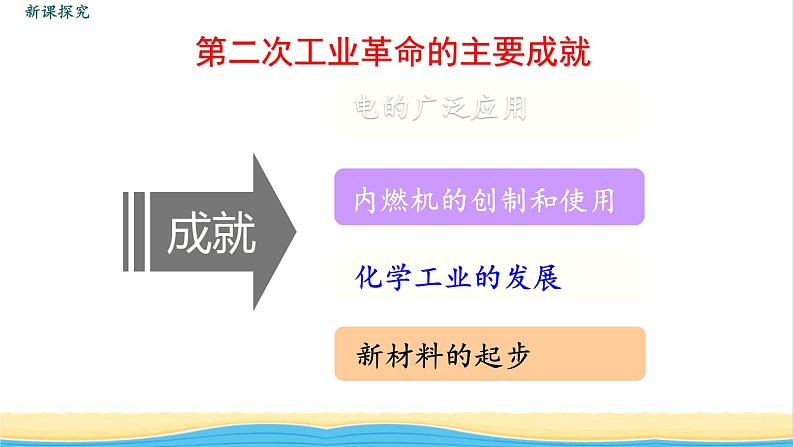 新课探究

第二次工业革命的主要成就

成就

电的广泛应用

内燃机的创制和使用

化学工业的发展

新材料的起步